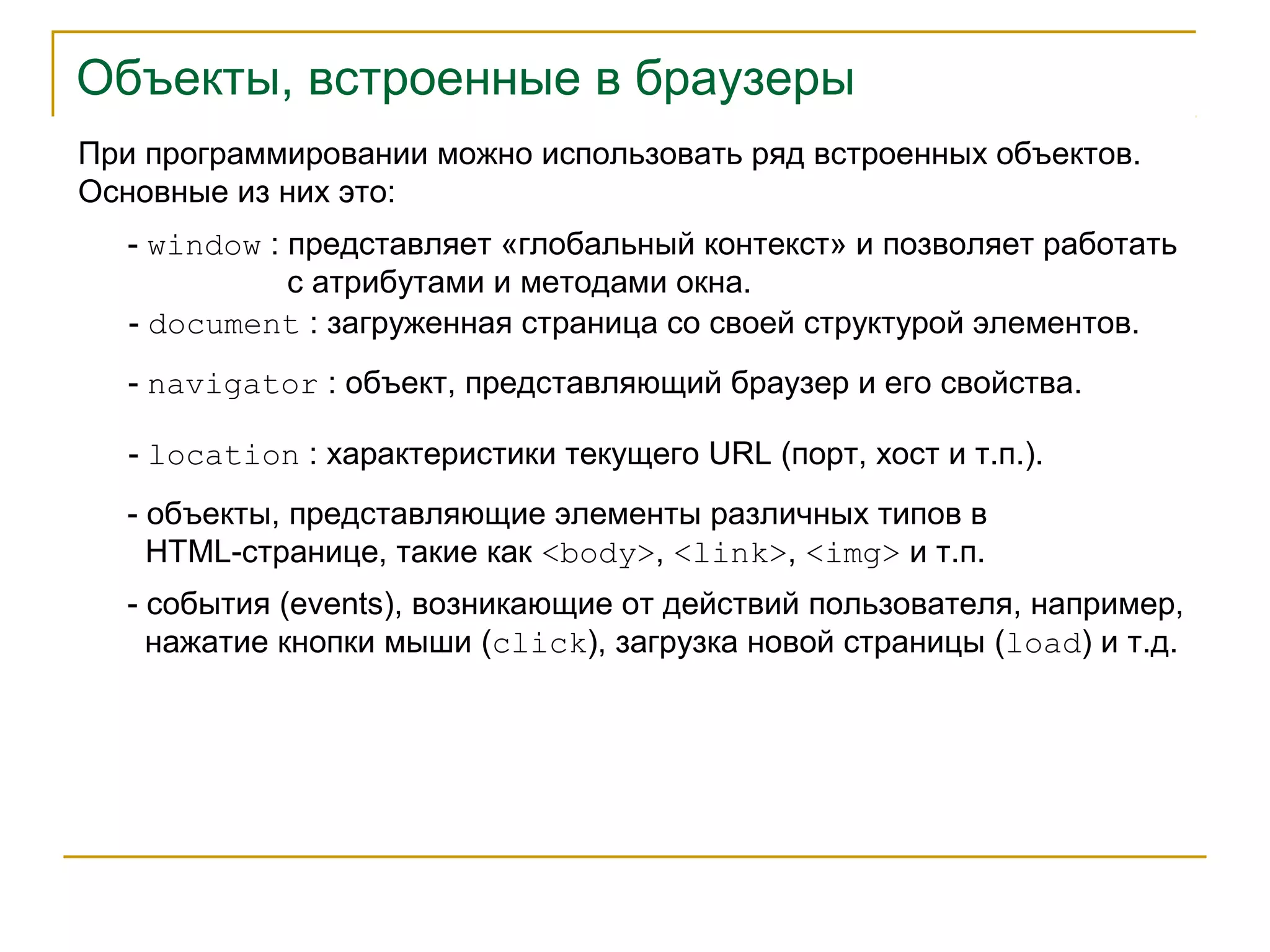 Объекты, встроенные в браузеры

При программировании можно использовать ряд встроенных объектов. Основные из них это:

- window : представляет «глобальный контекст» и позволяет работать с атрибутами и методами окна.

- document : загруженная страница со своей структурой элементов.

- navigator : объект, представляющий браузер и его свойства.

- location : характеристики текущего URL (порт, хост и т.п.).

- объекты, представляющие элементы различных типов в HTML-странице, такие как <body>, <link>, <img> и т.п.

- события (events), возникающие от действий пользователя, например, нажатие кнопки мыши (click), загрузка новой страницы (load) и т.д.